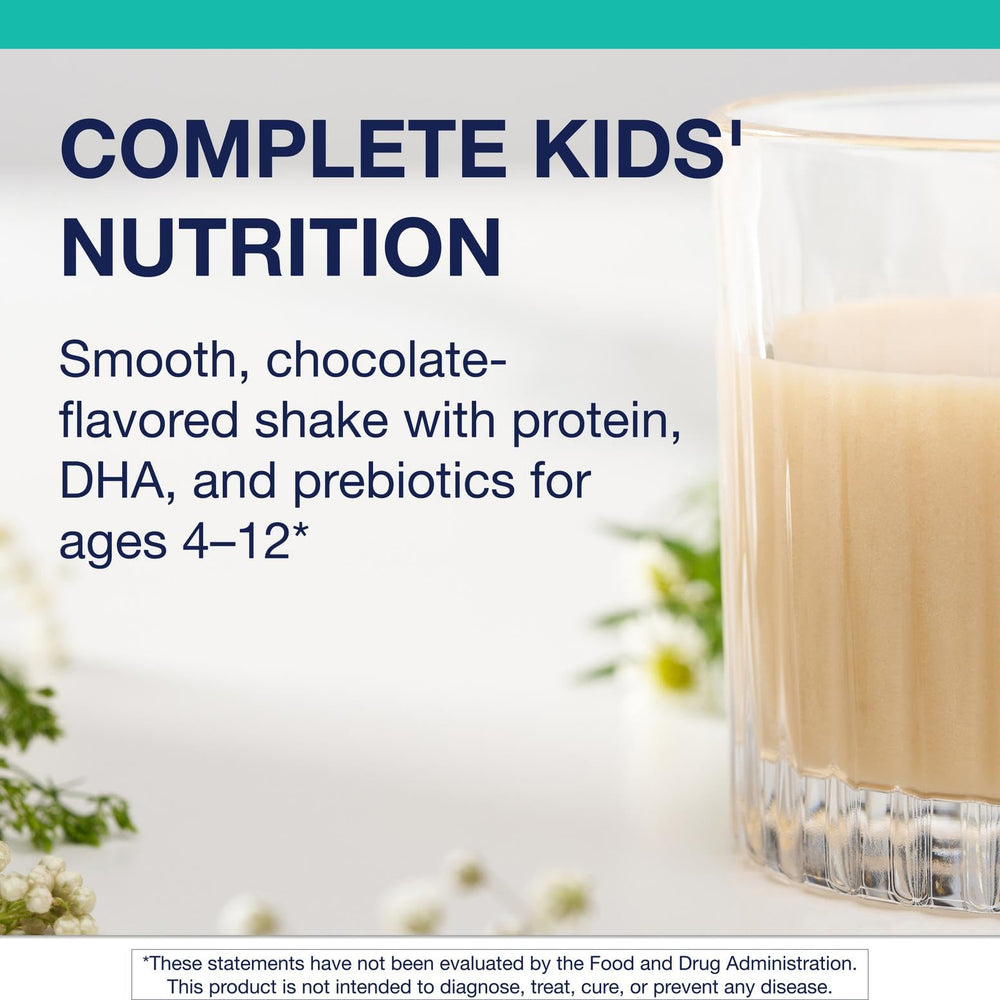 COMPLETE KIDS' NUTRITION

Smooth, chocolate-flavored shake with protein, DHA, and prebiotics for ages 4–12*

*These statements have not been evaluated by the Food and Drug Administration. This product is not intended to diagnose, treat, cure, or prevent any disease.